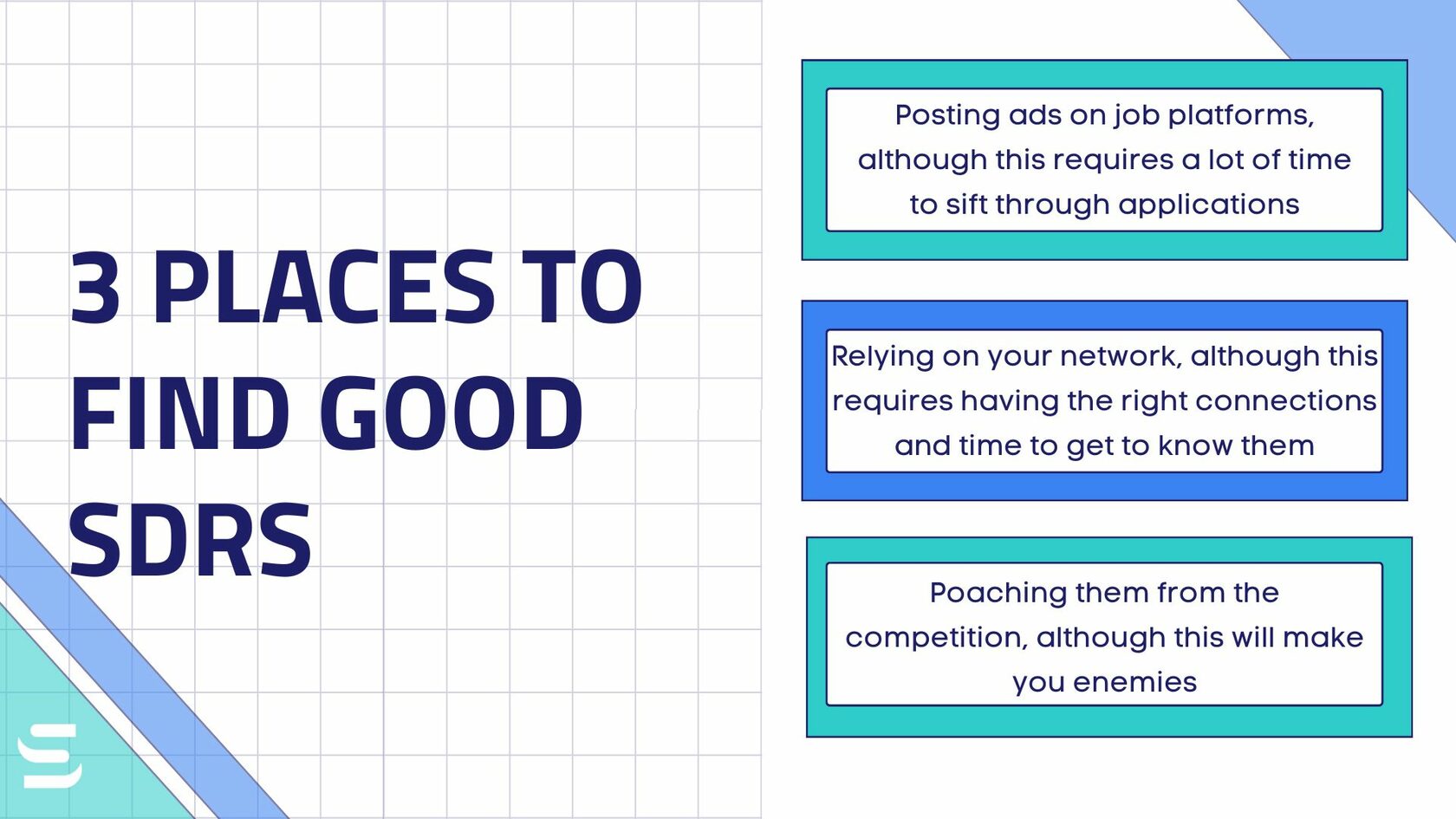 3 PLACES TO FIND GOOD SDRS

Posting ads on job platforms, although this requires a lot of time to sift through applications

Relying on your network, although this requires having the right connections and time to get to know them

Poaching them from the competition, although this will make you enemies